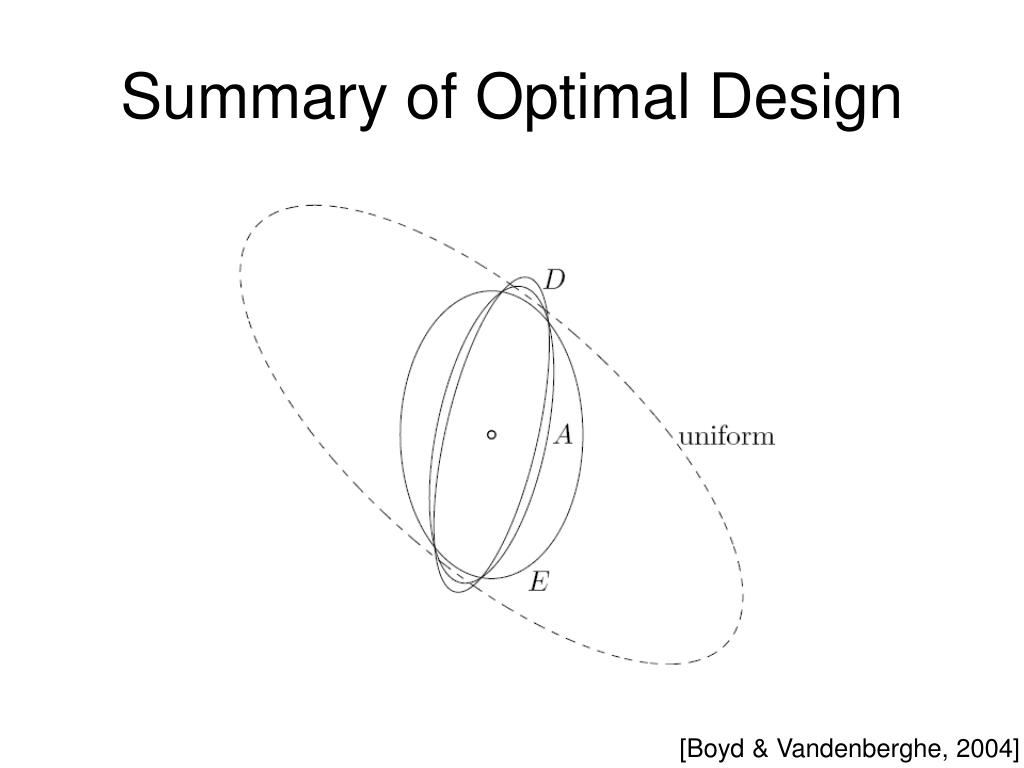 Summary of Optimal Design

$D$

$A$

uniform

$E$

[Boyd & Vandenberghe, 2004]